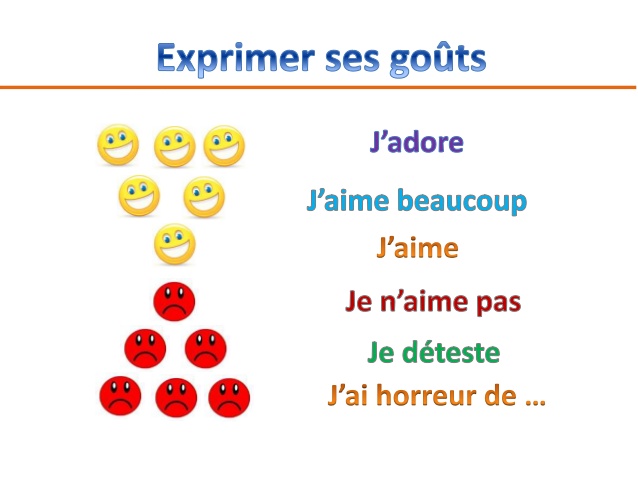 Exprimer ses goûts

J'adore

J'aime beaucoup

J'aime

Je n'aime pas

Je déteste

J'ai horreur de …